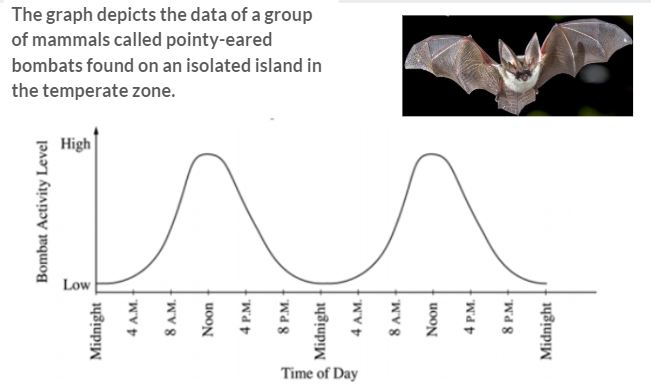 The graph depicts the data of a group of mammals called pointy-eared bombats found on an isolated island in the temperate zone.

Bombat Activity Level
High
Low

Midnight
4 A.M.
8 A.M.
Noon
4 P.M.
8 P.M.
Midnight
4 A.M.
8 A.M.
Noon
4 P.M.
8 P.M.
Midnight

Time of Day